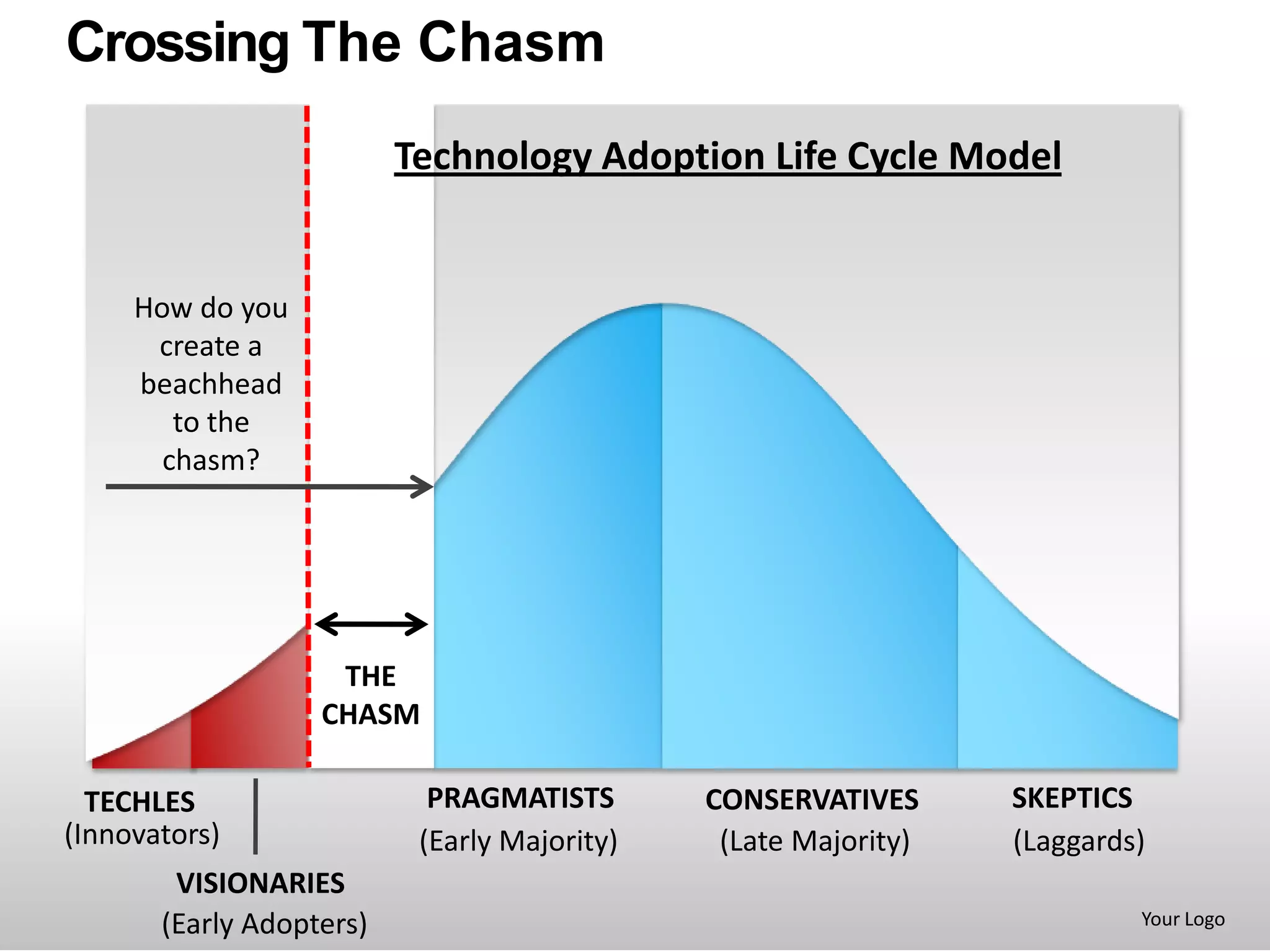 Crossing The Chasm

Technology Adoption Life Cycle Model

How do you create a beachhead to the chasm?

THE CHASM

TECHLES
(Innovators)

VISIONARIES
(Early Adopters)

PRAGMATISTS
(Early Majority)

CONSERVATIVES
(Late Majority)

SKEPTICS
(Laggards)

Your Logo